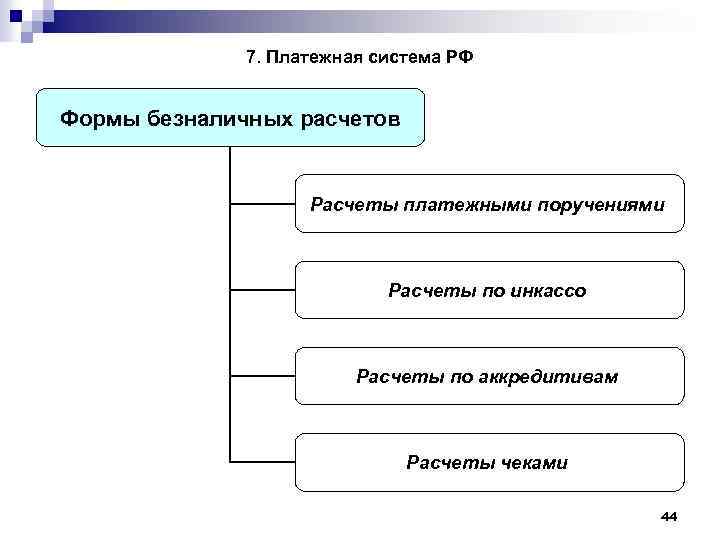 7. Платежная система РФ

Формы безналичных расчетов

Расчеты платежными поручениями

Расчеты по инкассо

Расчеты по аккредитивам

Расчеты чеками

44